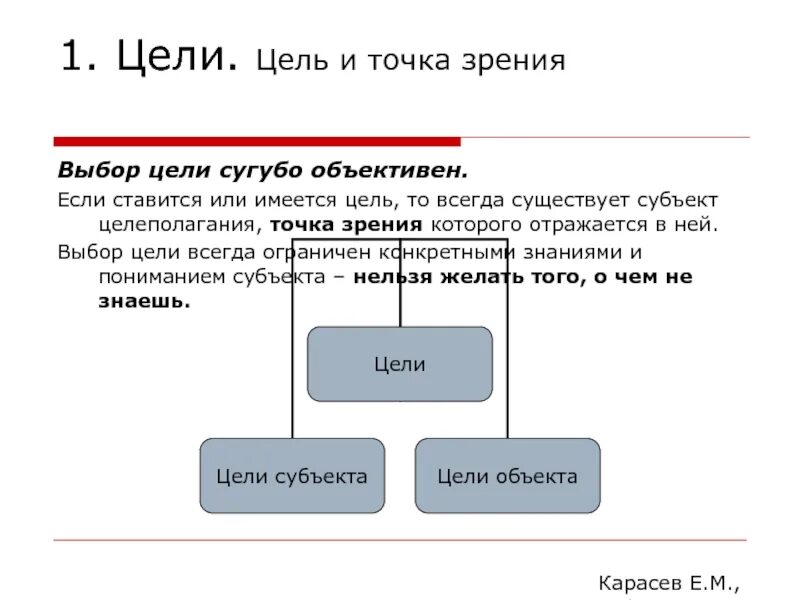 1. Цели. Цель и точка зрения

Выбор цели сугубо объективен.

Если ставится или имеется цель, то всегда существует субъект целеполагания, точка зрения которого отражается в ней.

Выбор цели всегда ограничен конкретными знаниями и пониманием субъекта – нельзя желать того, о чем не знаешь.

Цели

Цели субъекта

Цели объекта

Карасев Е.М.,